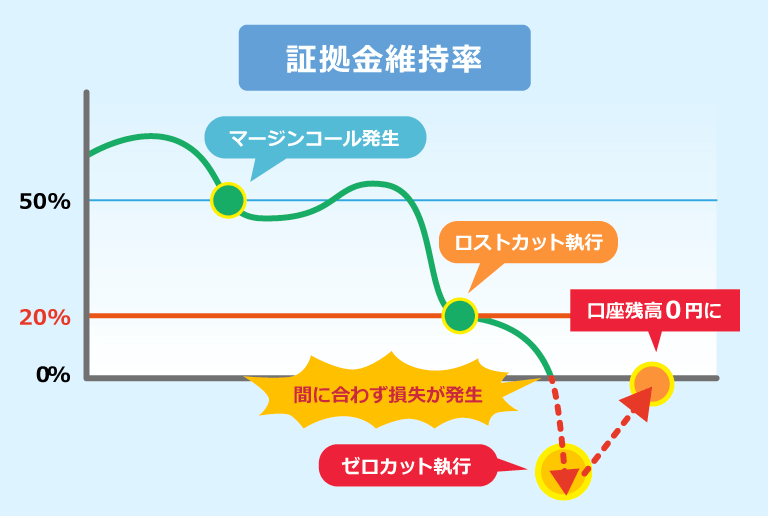 証拠金維持率

マージンコール発生

50%

ロストカット執行

20%

口座残高０円に

0%

間に合わず損失が発生

ゼロカット執行